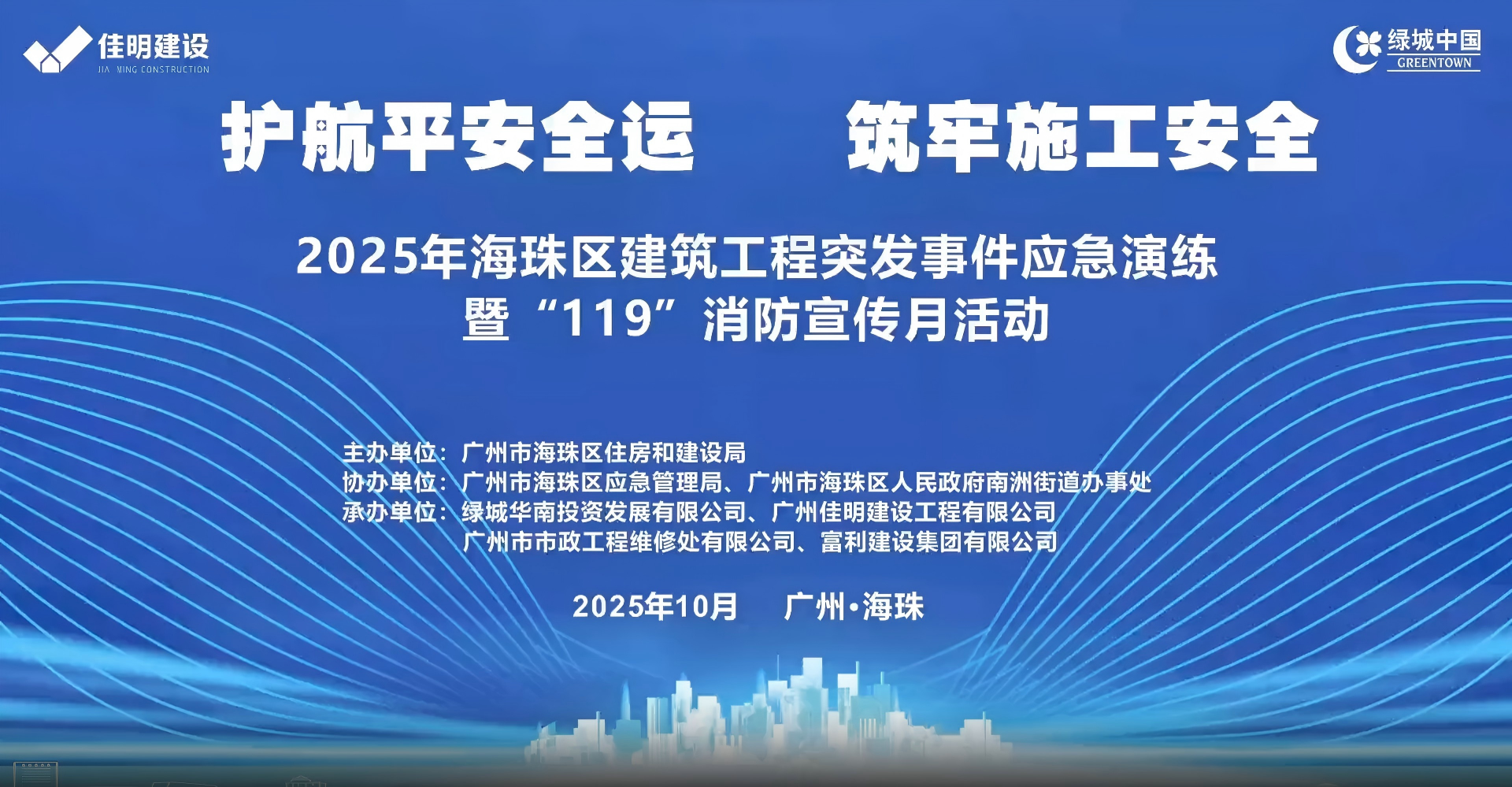 佳明建设
JIA MING CONSTRUCTION

绿城中国
GREENTOWN

护航平安全运　筑牢施工安全

2025年海珠区建筑工程突发事件应急演练
暨“119”消防宣传月活动

主办单位：广州市海珠区住房和建设局
协办单位：广州市海珠区应急管理局、广州市海珠区人民政府南洲街道办事处
承办单位：绿城华南投资发展有限公司、广州佳明建设工程有限公司
广州市市政工程维修处有限公司、富利建设集团有限公司

2025年10月　广州·海珠